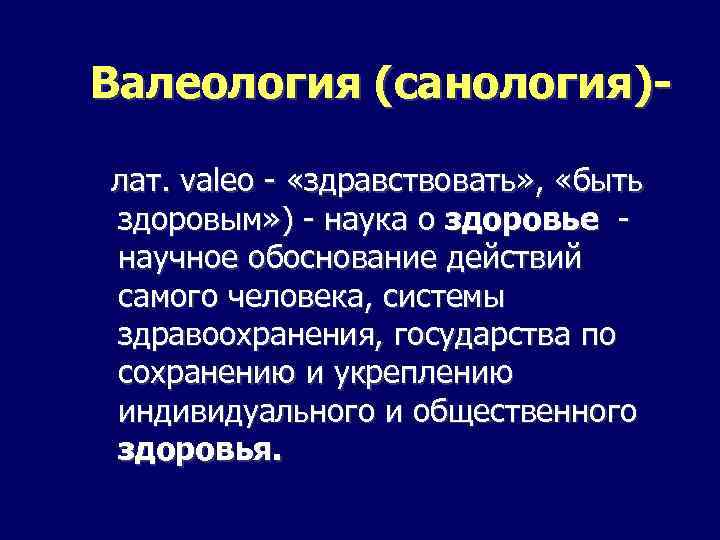 Валеология (санология)-

лат. valeo - «здравствовать», «быть здоровым») - наука о здоровье - научное обоснование действий самого человека, системы здравоохранения, государства по сохранению и укреплению индивидуального и общественного здоровья.